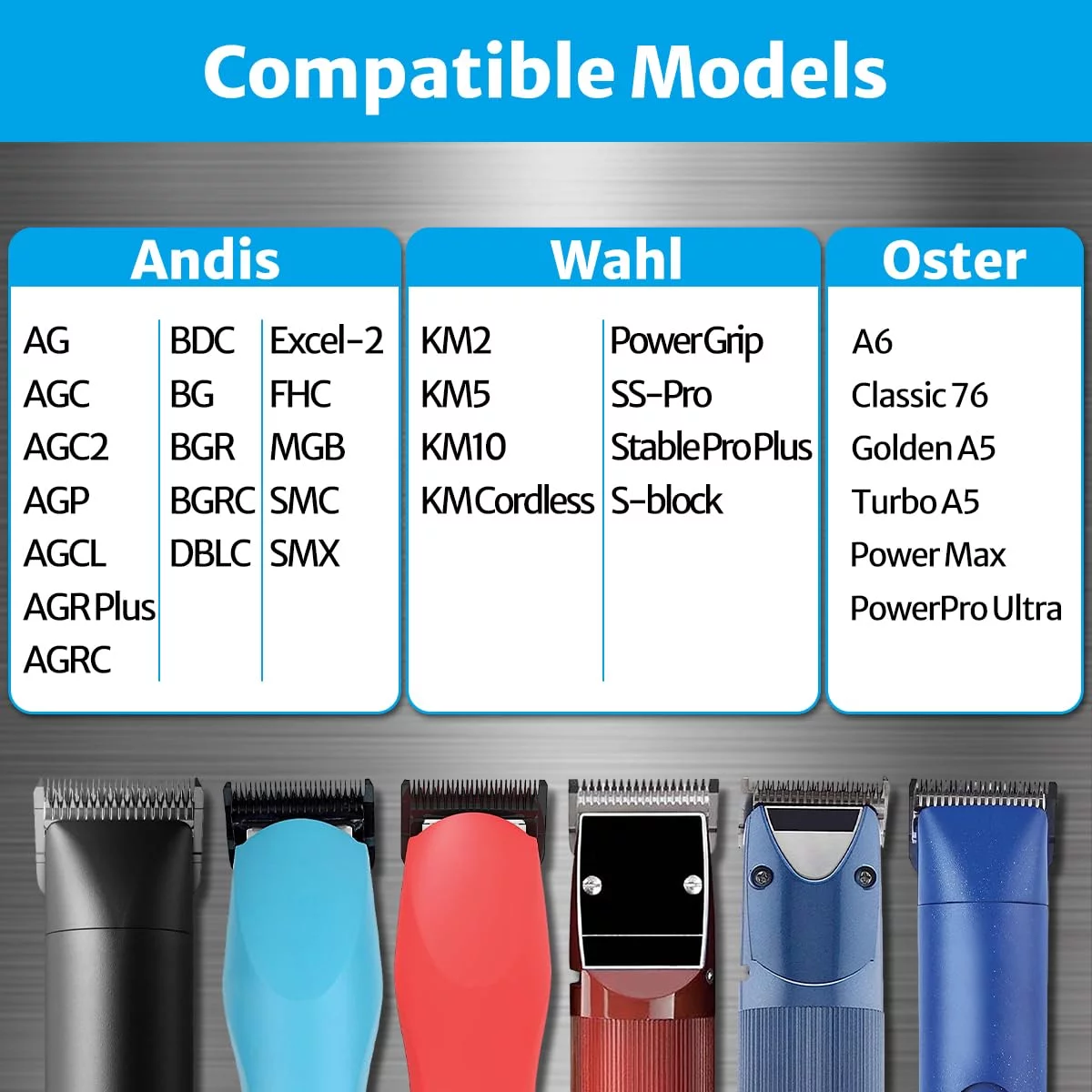 Compatible Models

Andis

AG
AGC
AGC2
AGP
AGCL
AGR Plus
AGRC

BDC
BG
BGR
BGRC
DBLC

Excel-2
FHC
MGB
SMC
SMX

Wahl

KM2
KM5
KM10
KM Cordless

PowerGrip
SS-Pro
Stable Pro Plus
S-block

Oster

A6
Classic 76
Golden A5
Turbo A5
Power Max
PowerPro Ultra